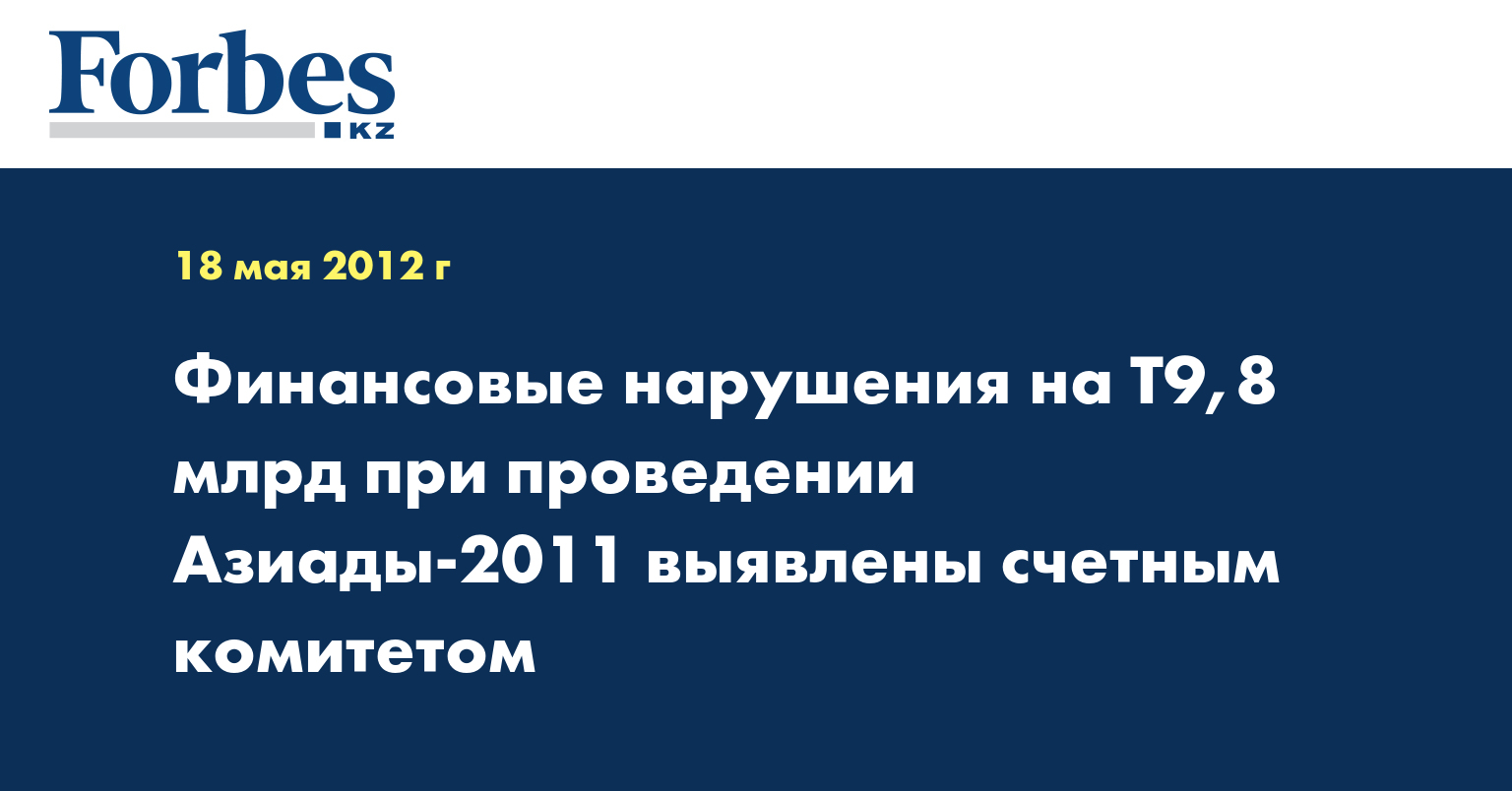 Forbes
KZ

18 мая 2012 г

Финансовые нарушения на Т9,8 млрд при проведении Азиады-2011 выявлены счетным комитетом